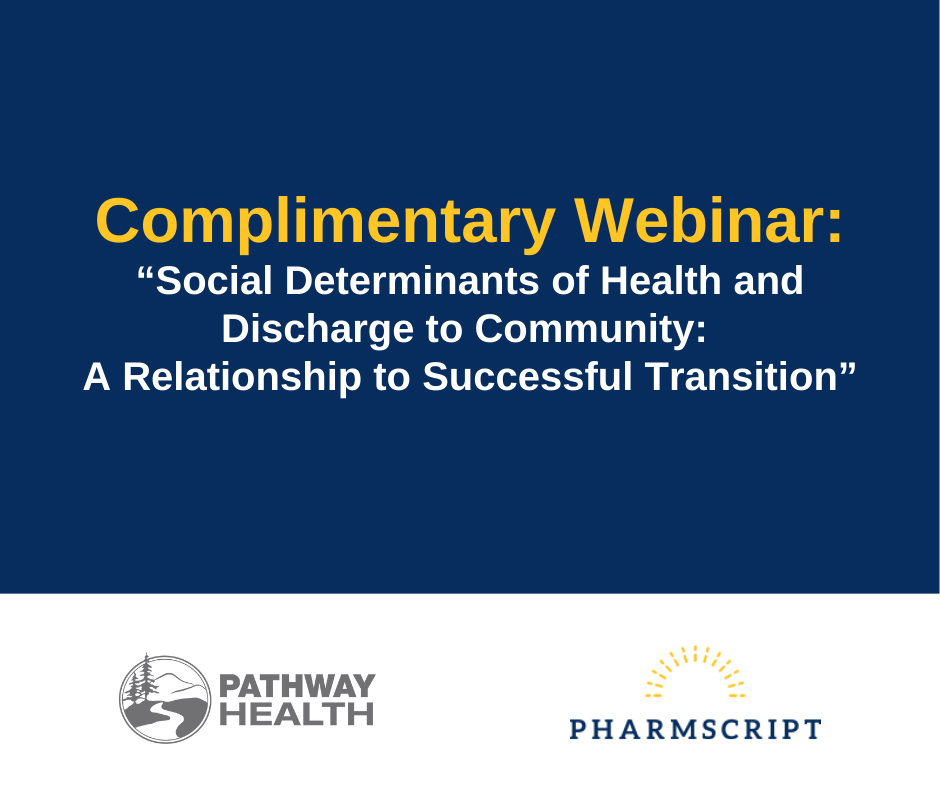 Complimentary Webinar:
“Social Determinants of Health and Discharge to Community: A Relationship to Successful Transition”

PATHWAY HEALTH

PHARMSCRIPT